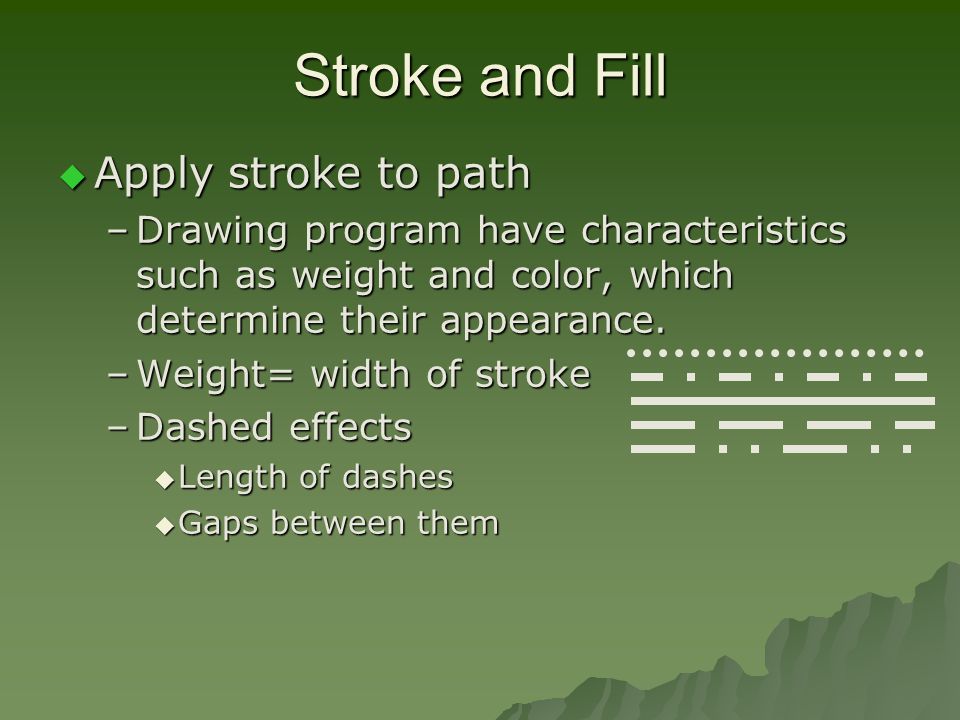 Stroke and Fill

◆ Apply stroke to path

– Drawing program have characteristics such as weight and color, which determine their appearance.

– Weight= width of stroke

– Dashed effects

◆ Length of dashes

◆ Gaps between them